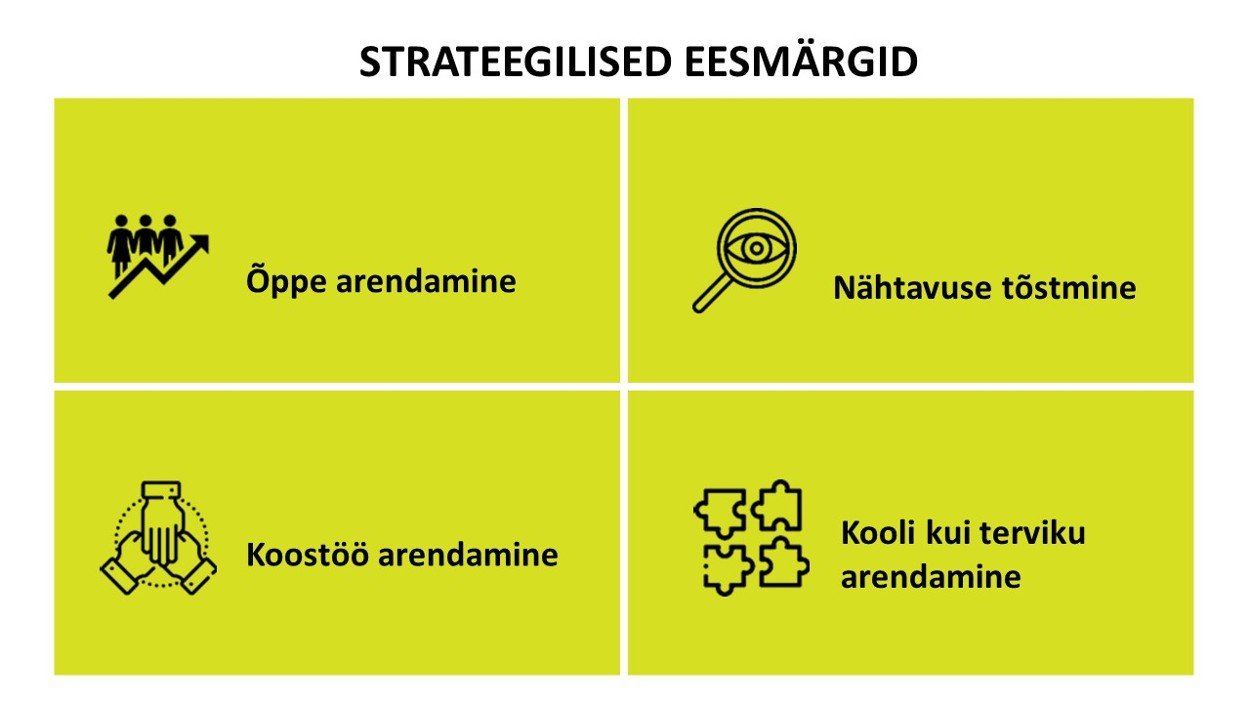 STRATEEGILISED EESMÄRGID

Õppe arendamine

Nähtavuse tõstmine

Koostöö arendamine

Kooli kui terviku arendamine